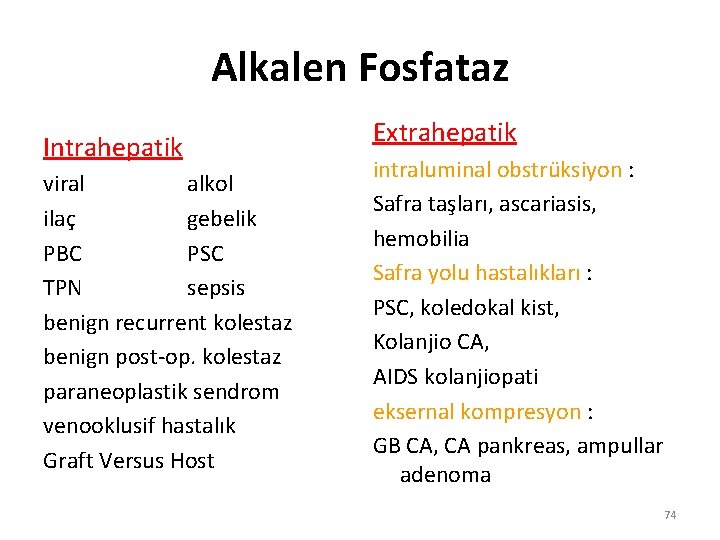 Alkalen Fosfataz

Intrahepatik
viral alkol
ilaç gebelik
PBC PSC
TPN sepsis
benign recurrent kolestaz
benign post-op. kolestaz
paraneoplastik sendrom
venooklusif hastalık
Graft Versus Host

Extrahepatik
intraluminal obstrüksiyon :
Safra taşları, ascariasis,
hemobilia
Safra yolu hastalıkları :
PSC, koledokal kist,
Kolanjio CA,
AIDS kolanjiopati
eksernal kompresyon :
GB CA, CA pankreas, ampullar adenoma

74